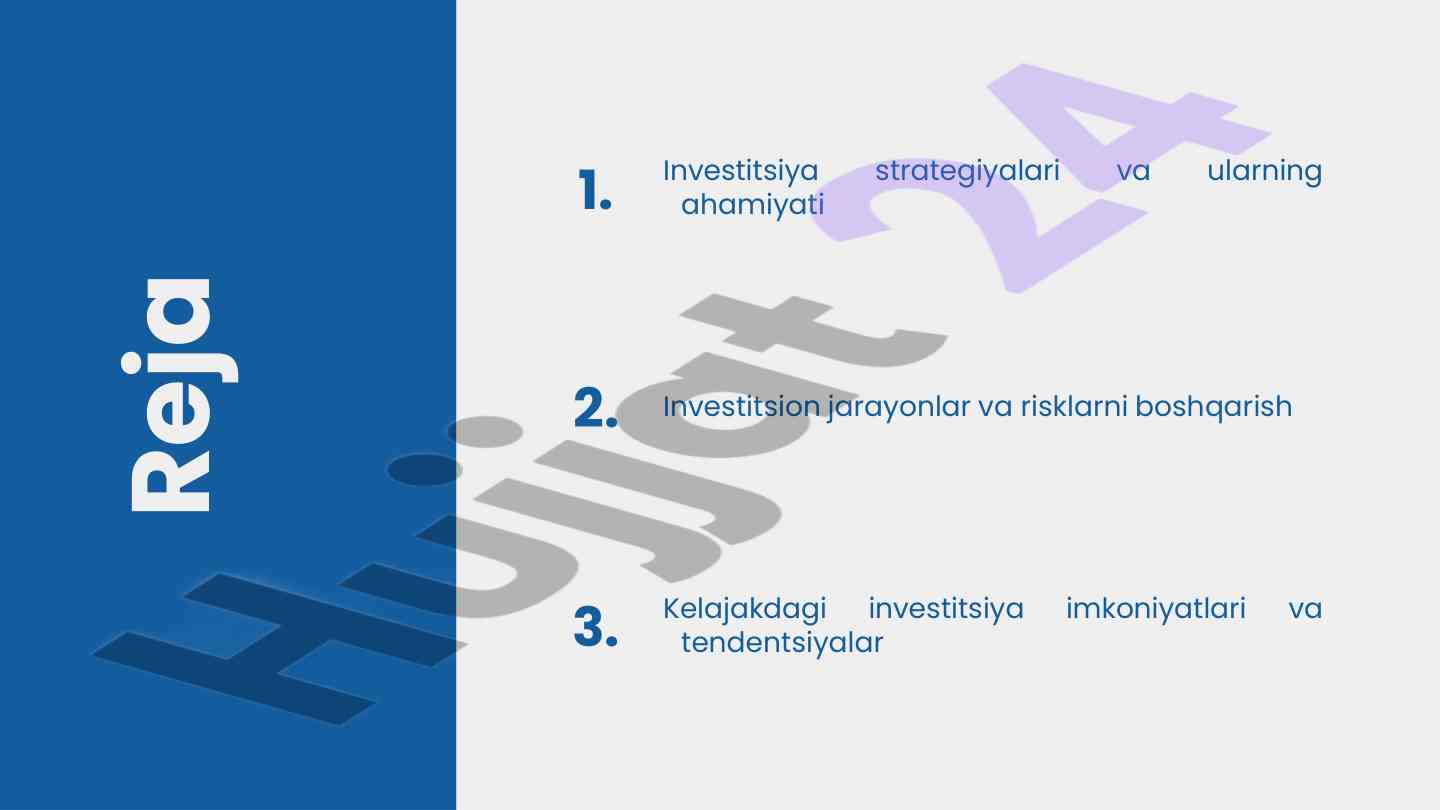 Reja

1. Investitsiya strategiyalari va ularning ahamiyati

2. Investitsion jarayonlar va risklarni boshqarish

3. Kelajakdagi investitsiya imkoniyatlari va tendentsiyalar

Hujjat 24